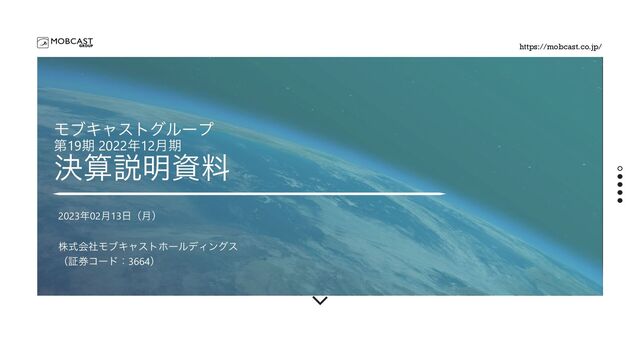 MOBCAST GROUP

https://mobcast.co.jp/

モブキャストグループ
第19期 2022年12月期
決算説明資料

2023年02月13日（月）

株式会社モブキャストホールディングス
（証券コード：3664）